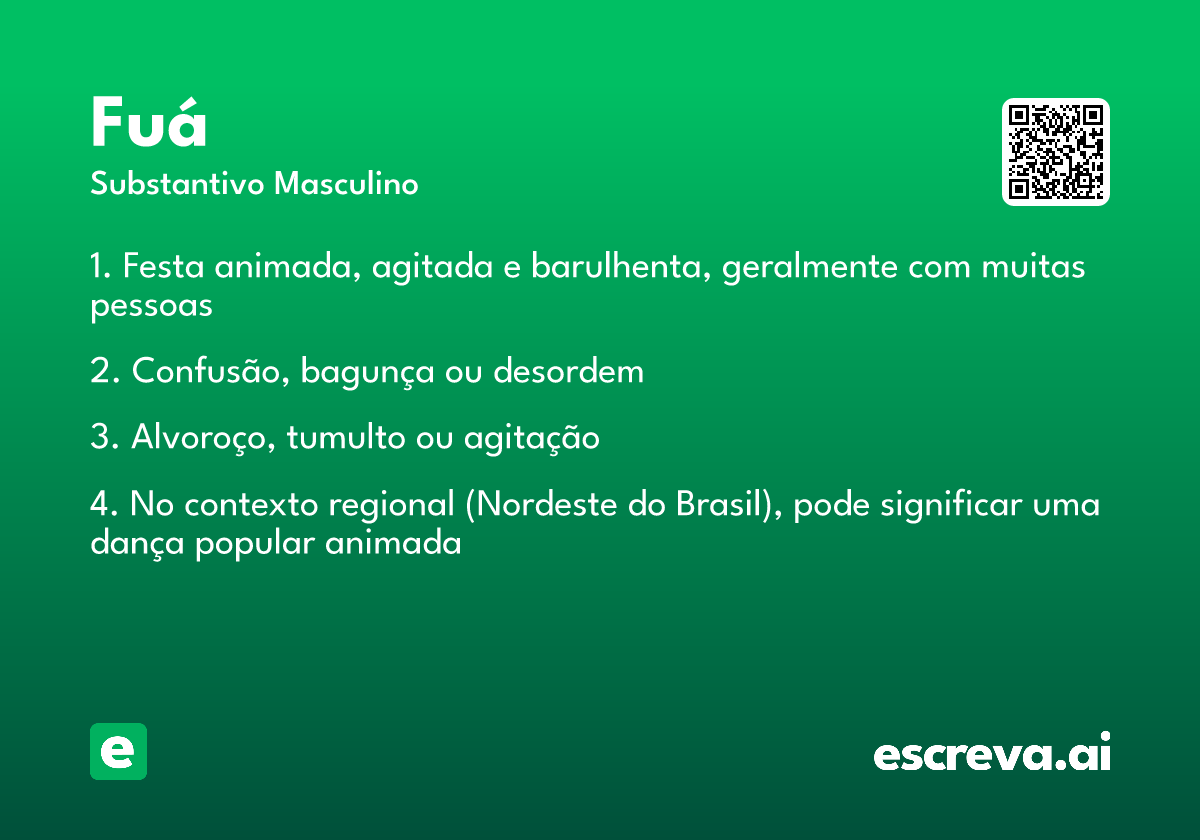 Fuá
Substantivo Masculino

1. Festa animada, agitada e barulhenta, geralmente com muitas pessoas

2. Confusão, bagunça ou desordem

3. Alvoroço, tumulto ou agitação

4. No contexto regional (Nordeste do Brasil), pode significar uma dança popular animada

e

escreva.ai